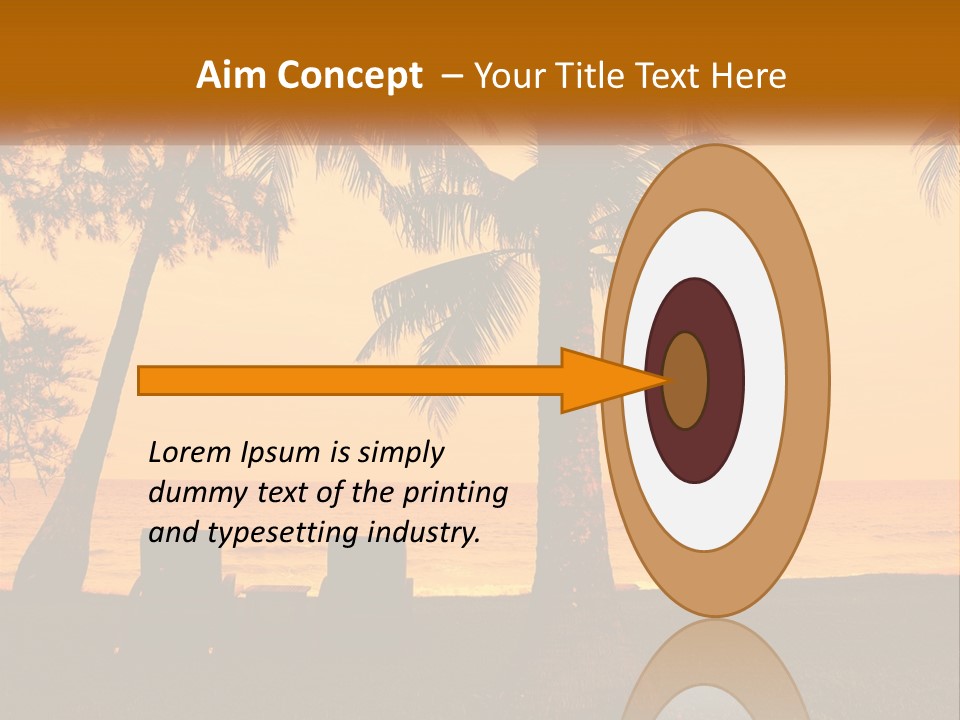 Aim Concept – Your Title Text Here

Lorem Ipsum is simply dummy text of the printing and typesetting industry.